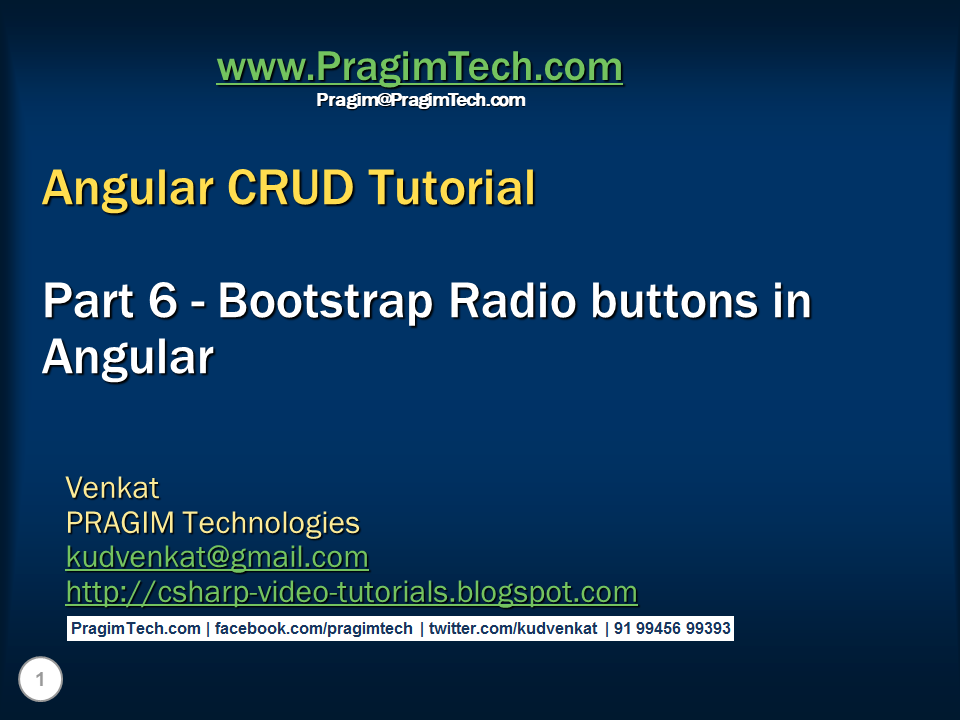 www.PragimTech.com
Pragim@PragimTech.com

Angular CRUD Tutorial

Part 6 - Bootstrap Radio buttons in Angular

Venkat
PRAGIM Technologies
kudvenkat@gmail.com
http://csharp-video-tutorials.blogspot.com

PragimTech.com | facebook.com/pragimtech | twitter.com/kudvenkat | 91 99456 99393

1